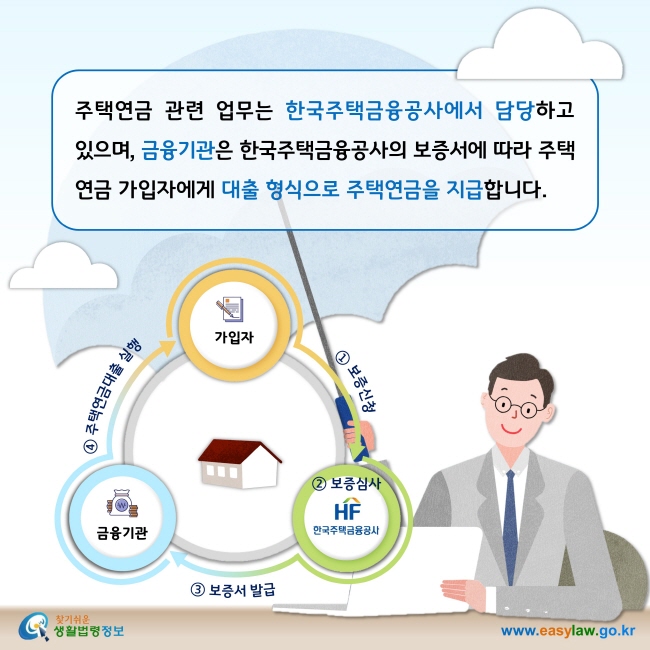 주택연금 관련 업무는 한국주택금융공사에서 담당하고 있으며, 금융기관은 한국주택금융공사의 보증서에 따라 주택연금 가입자에게 대출 형식으로 주택연금을 지급합니다.

가입자

① 보증신청

② 보증심사

HF
한국주택금융공사

③ 보증서 발급

금융기관

④ 주택연금대출 실행

찾기쉬운
생활법령정보

www.easylaw.go.kr